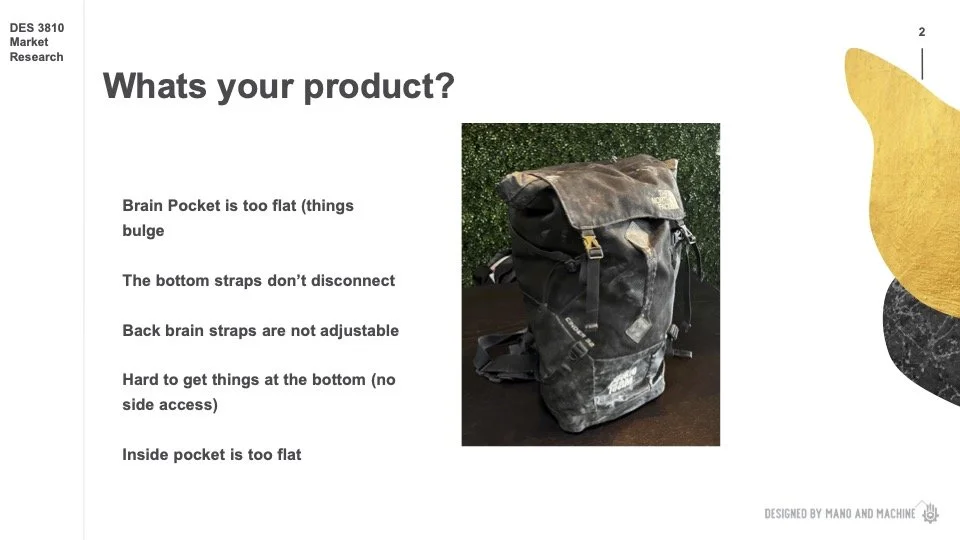 DES 3810
Market
Research

2

Whats your product?

Brain Pocket is too flat (things bulge

The bottom straps don't disconnect

Back brain straps are not adjustable

Hard to get things at the bottom (no side access)

Inside pocket is too flat

THE NORTH FACE

DESIGNED BY MANO AND MACHINE